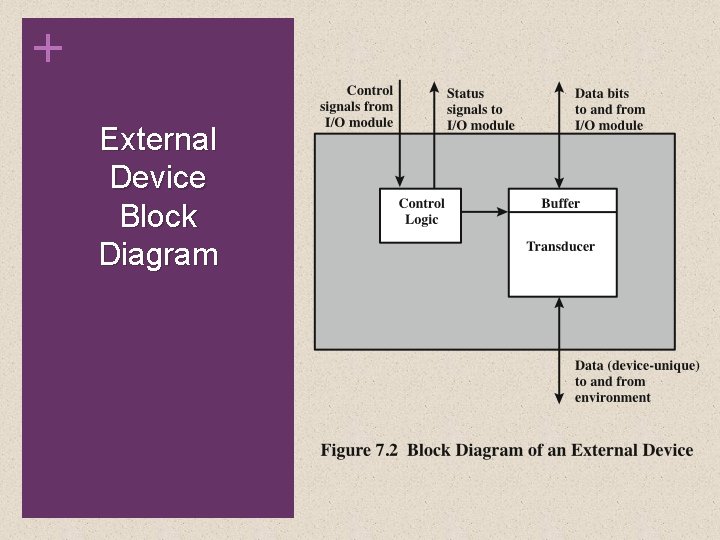 +

External Device Block Diagram

Control signals from I/O module

Status signals to I/O module

Data bits to and from I/O module

Control Logic

Buffer

Transducer

Data (device-unique) to and from environment

Figure 7.2 Block Diagram of an External Device